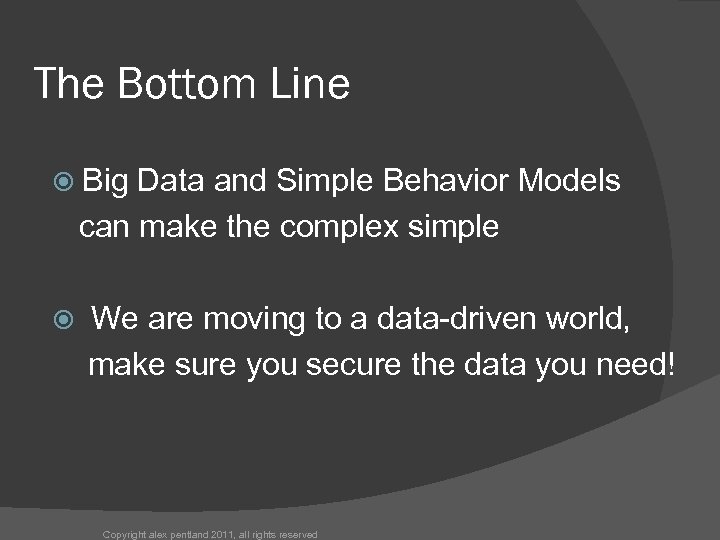 The Bottom Line

Big Data and Simple Behavior Models can make the complex simple

We are moving to a data-driven world, make sure you secure the data you need!

Copyright alex pentland 2011, all rights reserved